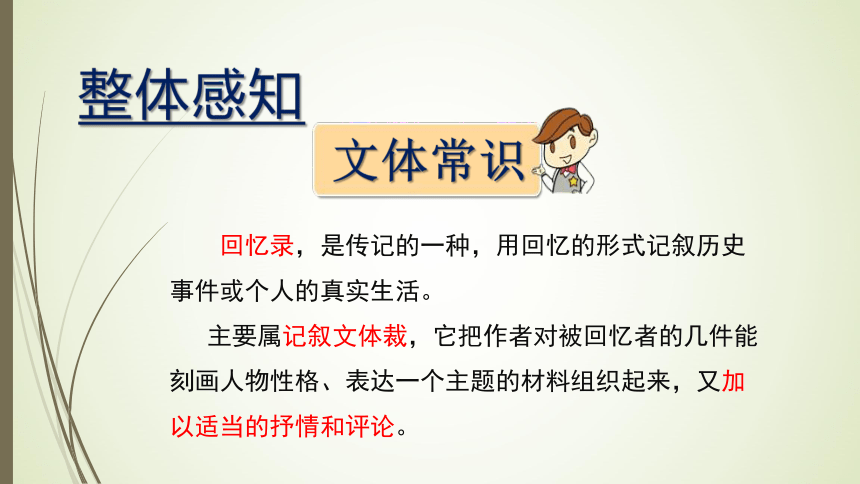 整体感知

文体常识

回忆录，是传记的一种，用回忆的形式记叙历史事件或个人的真实生活。

主要属记叙文体裁，它把作者对被回忆者的几件能刻画人物性格、表达一个主题的材料组织起来，又加以适当的抒情和评论。